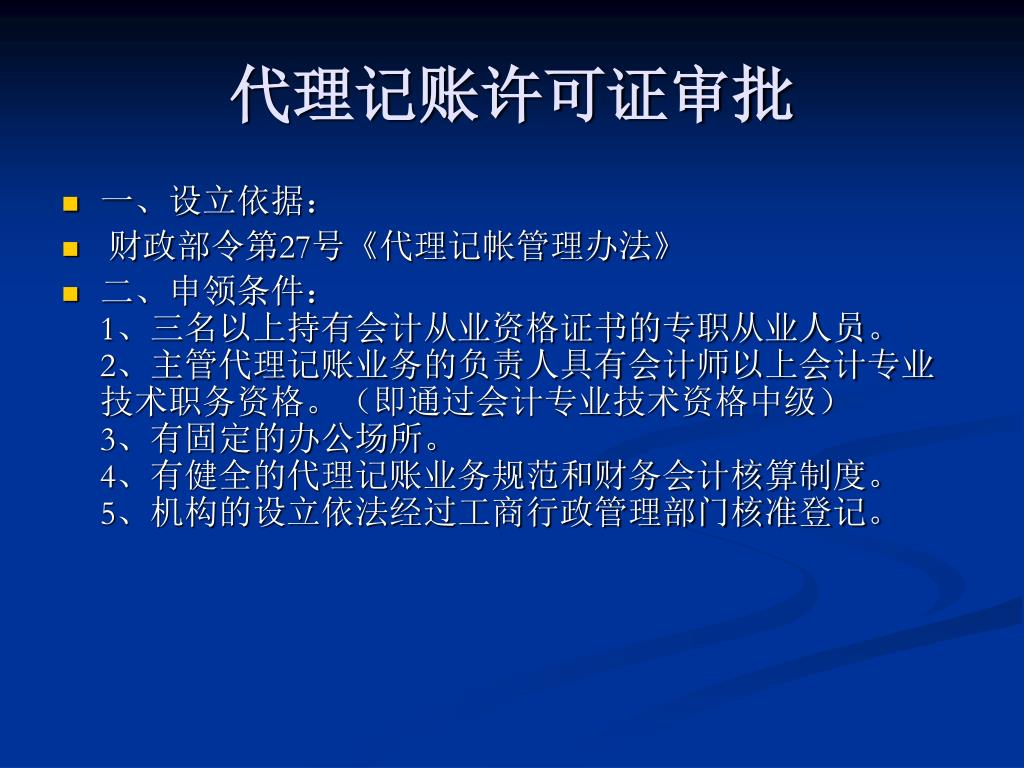 代理记账许可证审批

一、设立依据：

财政部令第27号《代理记帐管理办法》

二、申领条件：
1、三名以上持有会计从业资格证书的专职从业人员。
2、主管代理记账业务的负责人具有会计师以上会计专业技术职务资格。（即通过会计专业技术资格中级）
3、有固定的办公场所。
4、有健全的代理记账业务规范和财务会计核算制度。
5、机构的设立依法经过工商行政管理部门核准登记。